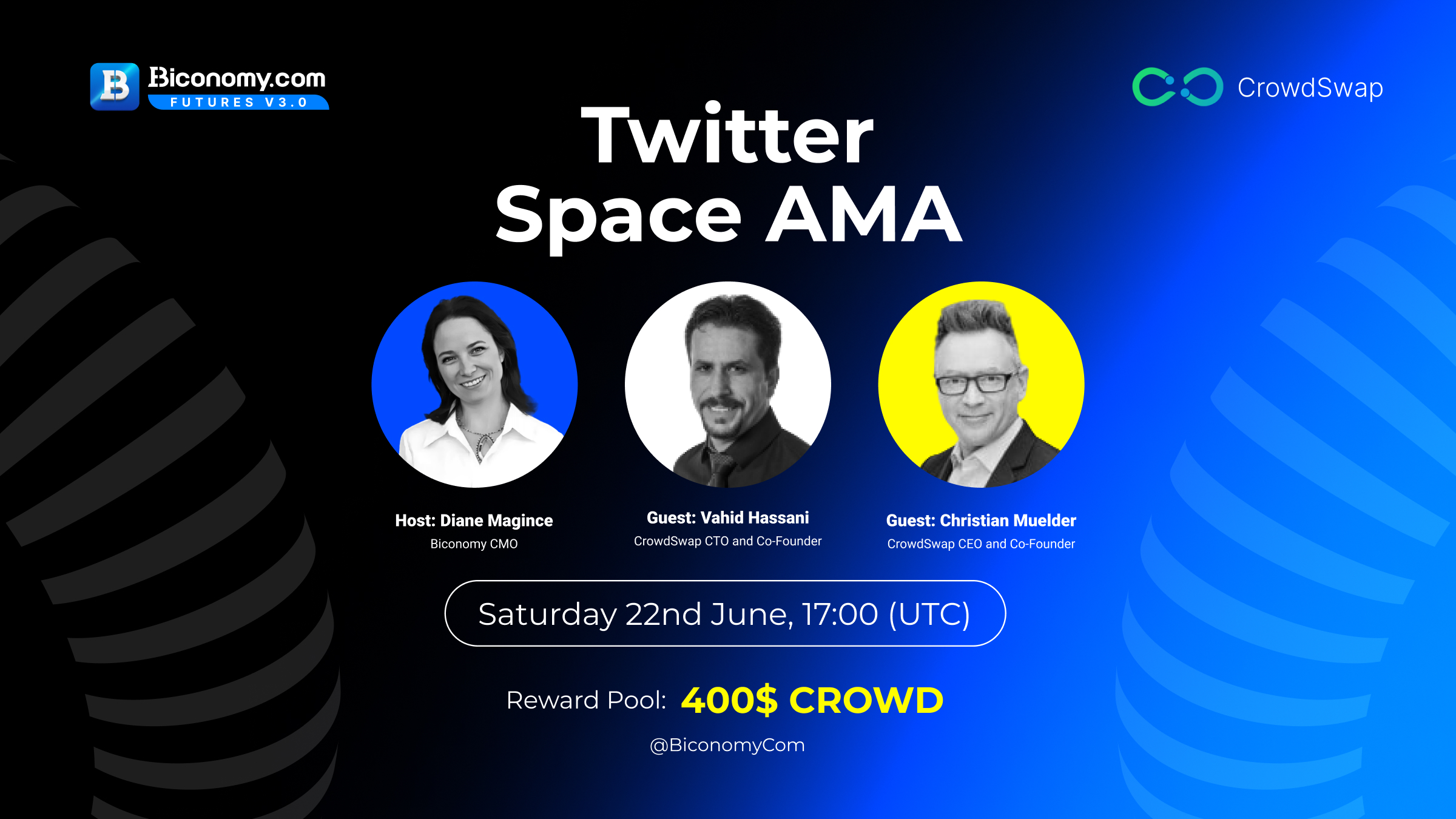 Biconomy.com
FUTURES V3.0

CrowdSwap

Twitter
Space AMA

Host: Diane Magince
Biconomy CMO

Guest: Vahid Hassani
CrowdSwap CTO and Co-Founder

Guest: Christian Muelder
CrowdSwap CEO and Co-Founder

Saturday 22nd June, 17:00 (UTC)

Reward Pool: 400$ CROWD

@BiconomyCom